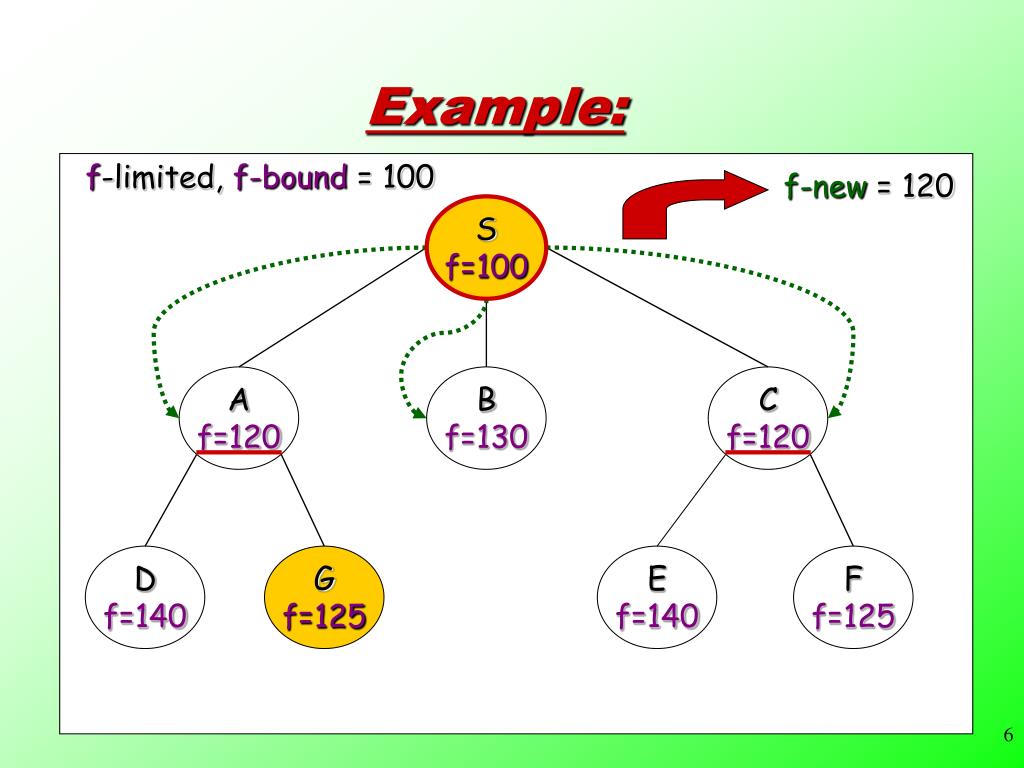 Example:

f-limited, f-bound = 100

f-new = 120

S
f=100

A
f=120

B
f=130

C
f=120

D
f=140

G
f=125

E
f=140

F
f=125

6